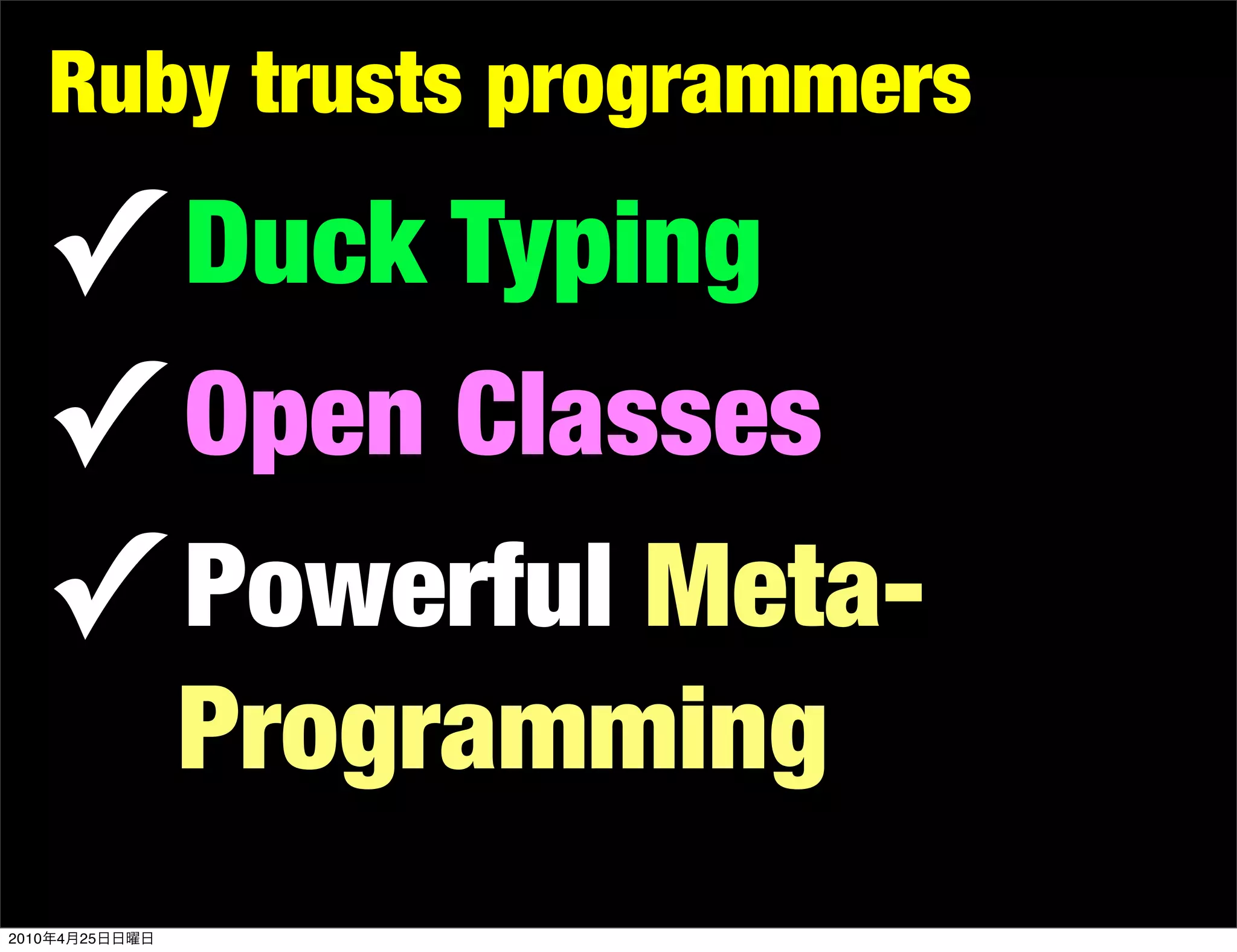 Ruby trusts programmers

✓ Duck Typing

✓ Open Classes

✓ Powerful Meta-Programming

2010年4月25日日曜日